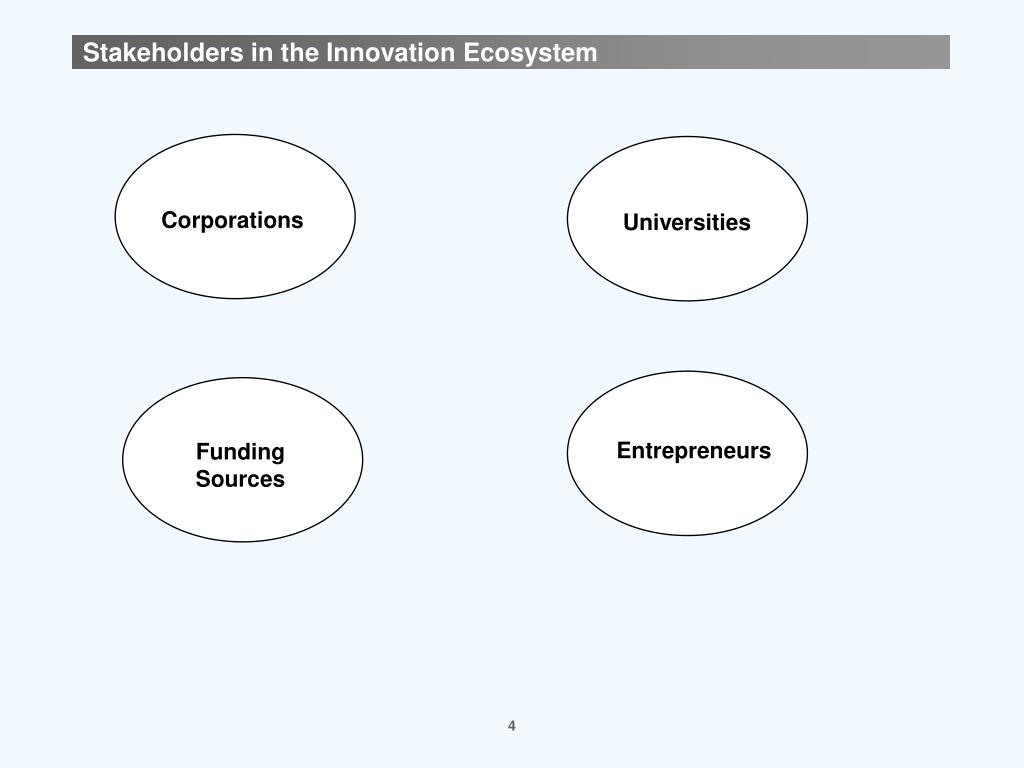 Stakeholders in the Innovation Ecosystem

Corporations

Universities

Funding Sources

Entrepreneurs

4